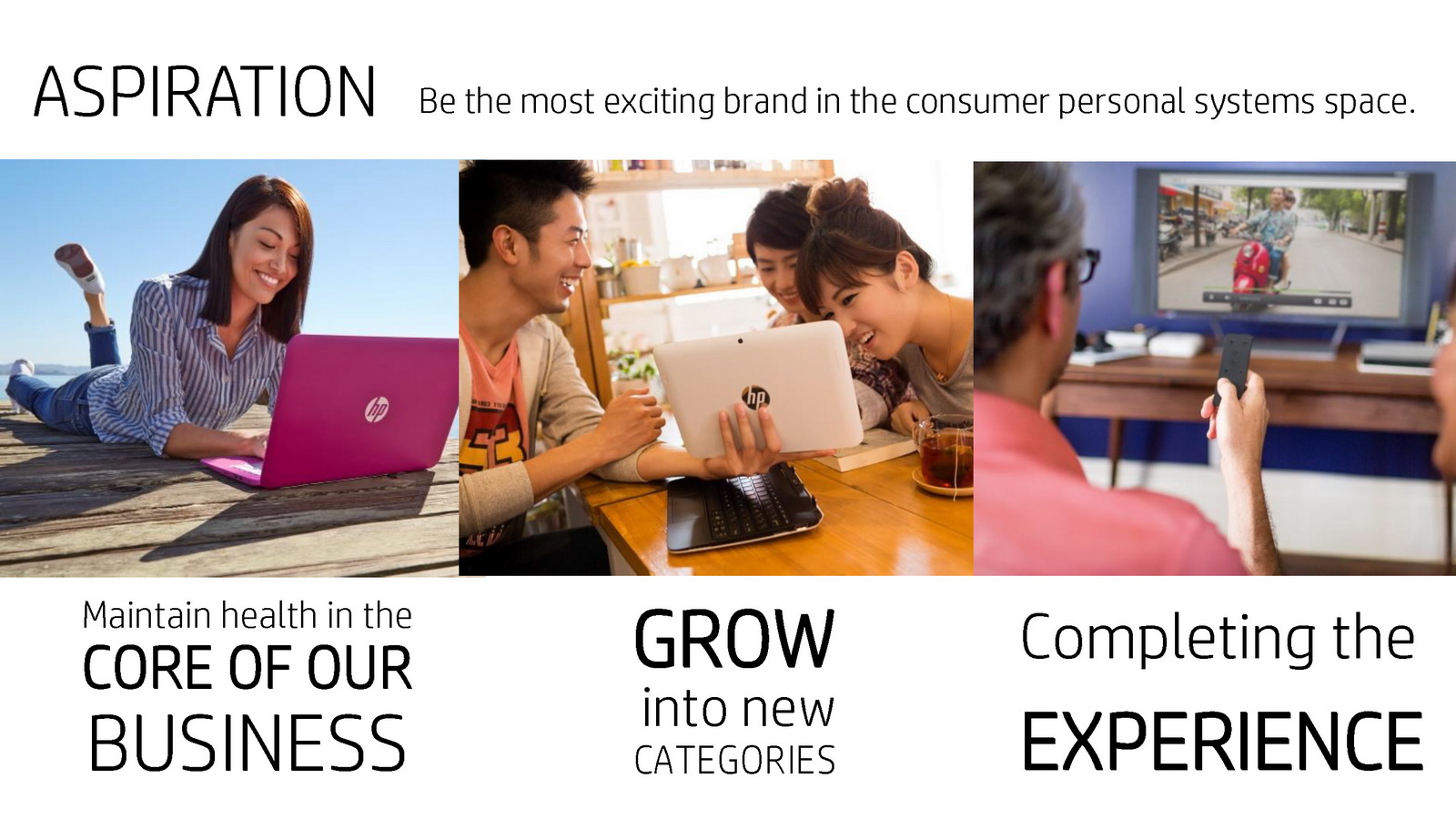 ASPIRATION Be the most exciting brand in the consumer personal systems space.

hp

hp

Maintain health in the CORE OF OUR BUSINESS

GROW into new CATEGORIES

Completing the EXPERIENCE